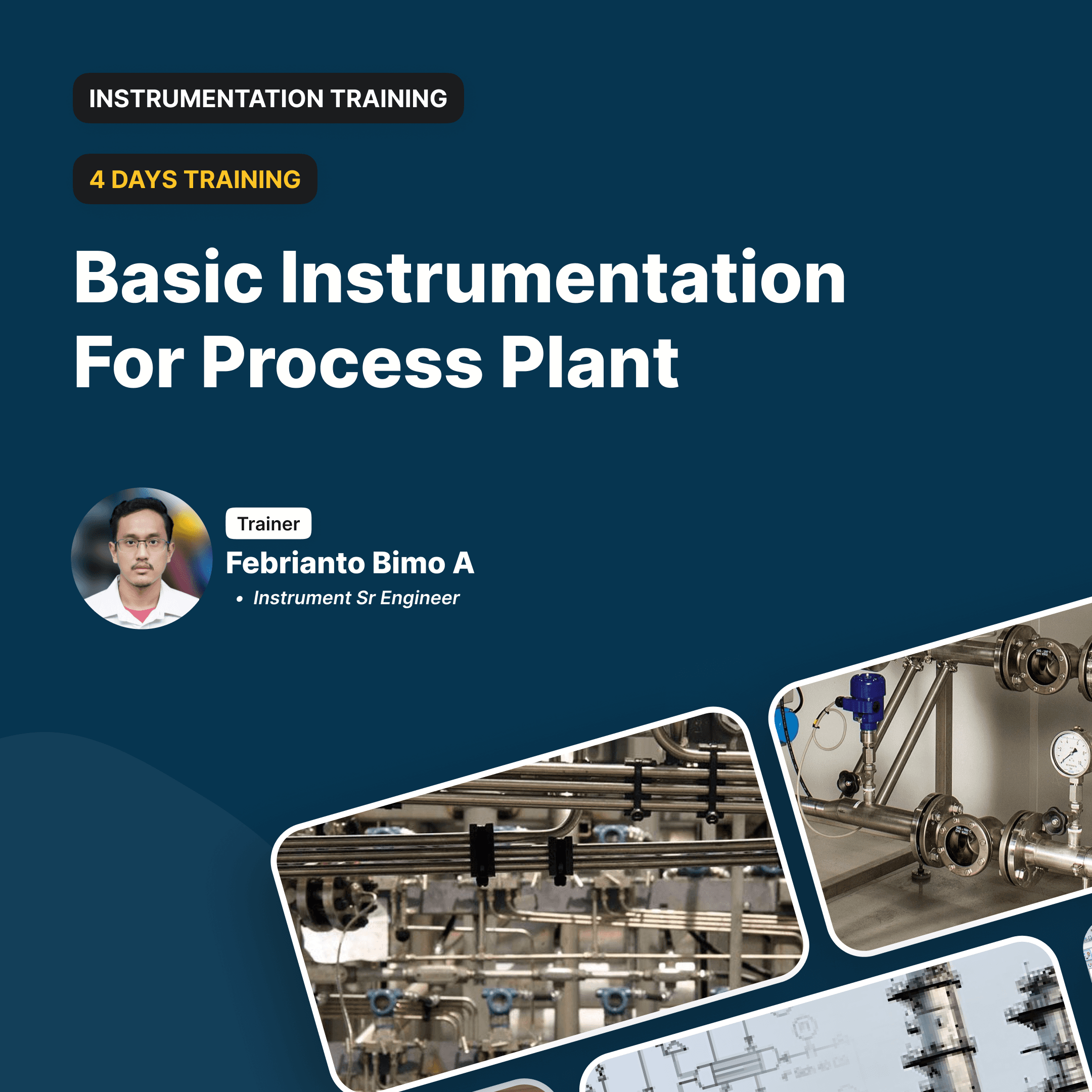 INSTRUMENTATION TRAINING

4 DAYS TRAINING

Basic Instrumentation For Process Plant

Trainer

Febrianto Bimo A

• Instrument Sr Engineer